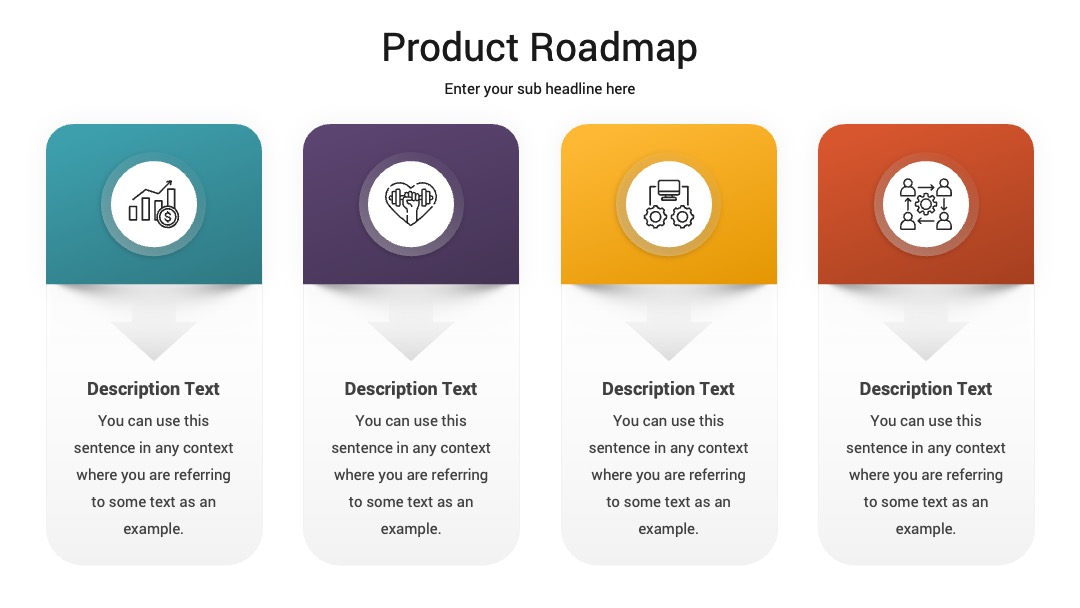 Product Roadmap

Enter your sub headline here

Description Text

You can use this sentence in any context where you are referring to some text as an example.

Description Text

You can use this sentence in any context where you are referring to some text as an example.

Description Text

You can use this sentence in any context where you are referring to some text as an example.

Description Text

You can use this sentence in any context where you are referring to some text as an example.